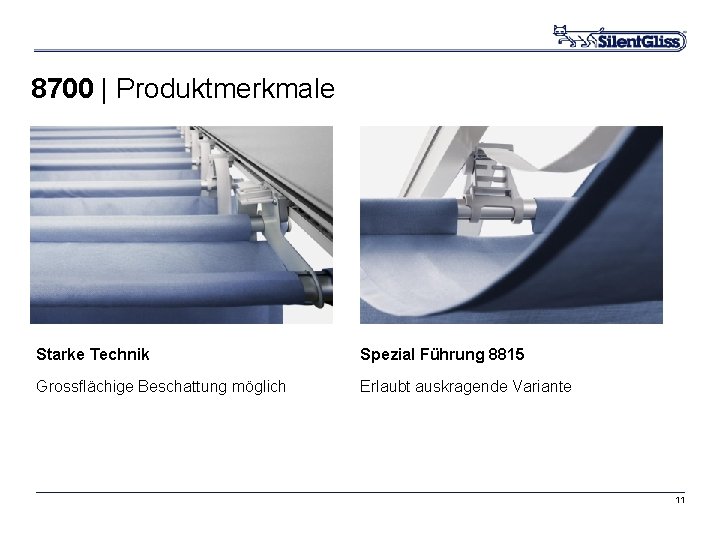 SilentGliss

8700 | Produktmerkmale

Starke Technik

Grossflächige Beschattung möglich

Spezial Führung 8815

Erlaubt auskragende Variante

11